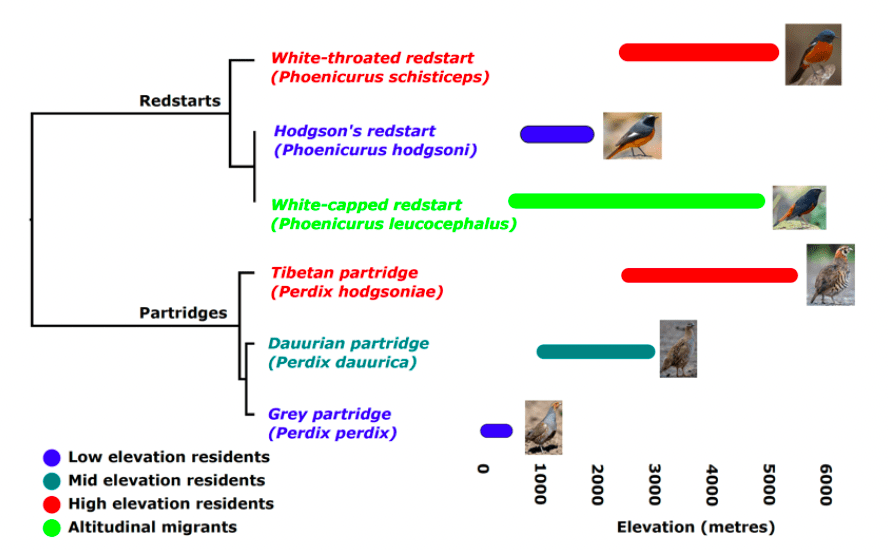 Redstarts

White-throated redstart
(Phoenicurus schisticeps)

Hodgson's redstart
(Phoenicurus hodgsoni)

White-capped redstart
(Phoenicurus leucocephalus)

Partridges

Tibetan partridge
(Perdix hodgsoniae)

Dauurian partridge
(Perdix dauurica)

Grey partridge
(Perdix perdix)

Low elevation residents
Mid elevation residents
High elevation residents
Altitudinal migrants

0
1000
2000
3000
4000
5000
6000

Elevation (metres)